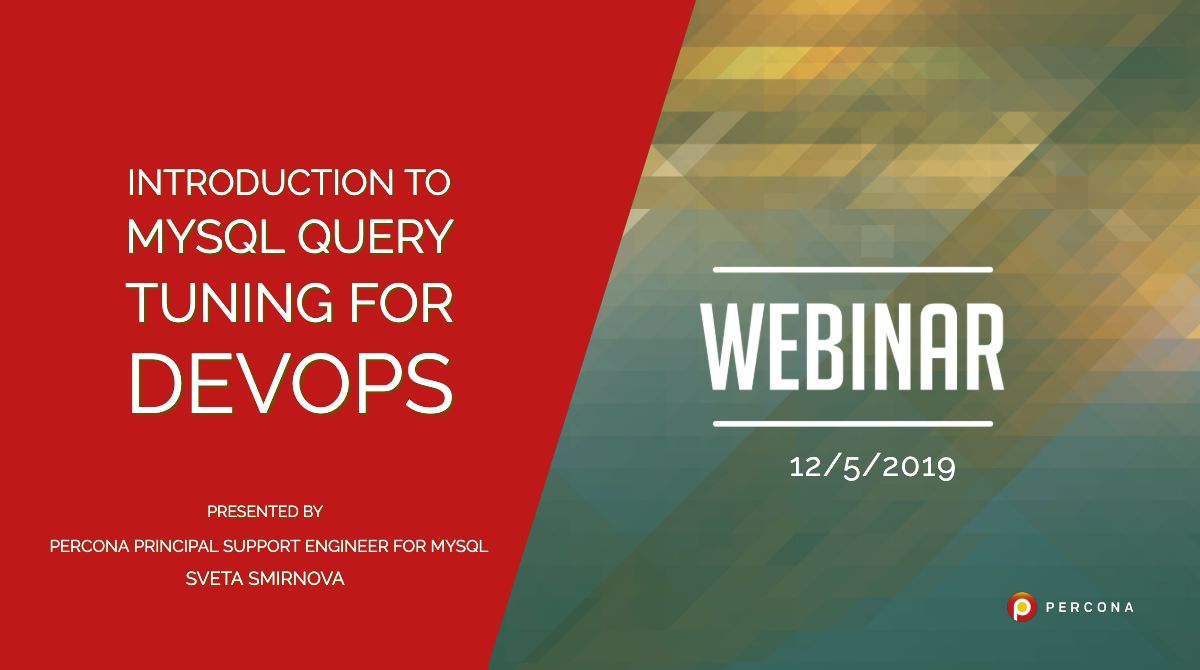 INTRODUCTION TO MYSQL QUERY TUNING FOR DEVOPS

PRESENTED BY
PERCONA PRINCIPAL SUPPORT ENGINEER FOR MYSQL
SVETA SMIRNOVA

WEBINAR

12/5/2019

PERCONA